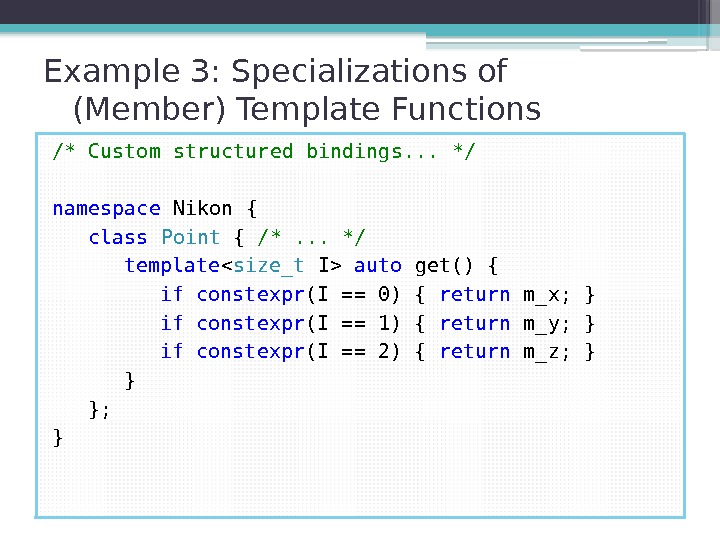 Example 3: Specializations of (Member) Template Functions

/* Custom structured bindings... */

namespace Nikon {
    class Point { /* ... */
        template<size_t I> auto get() {
            if constexpr(I == 0) { return m_x; }
            if constexpr(I == 1) { return m_y; }
            if constexpr(I == 2) { return m_z; }
        }
    };
}